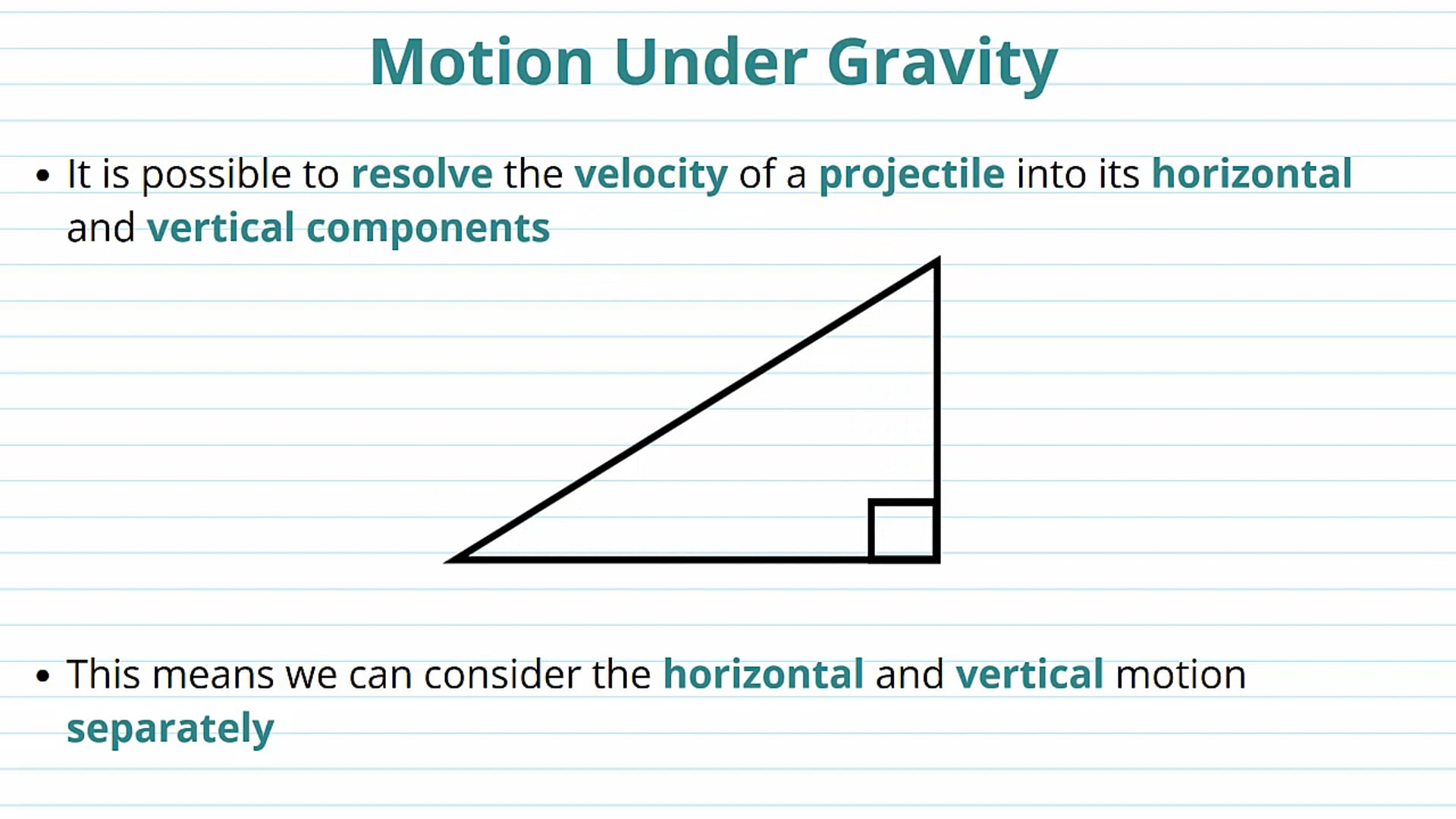 Motion Under Gravity

• It is possible to resolve the velocity of a projectile into its horizontal and vertical components

• This means we can consider the horizontal and vertical motion separately